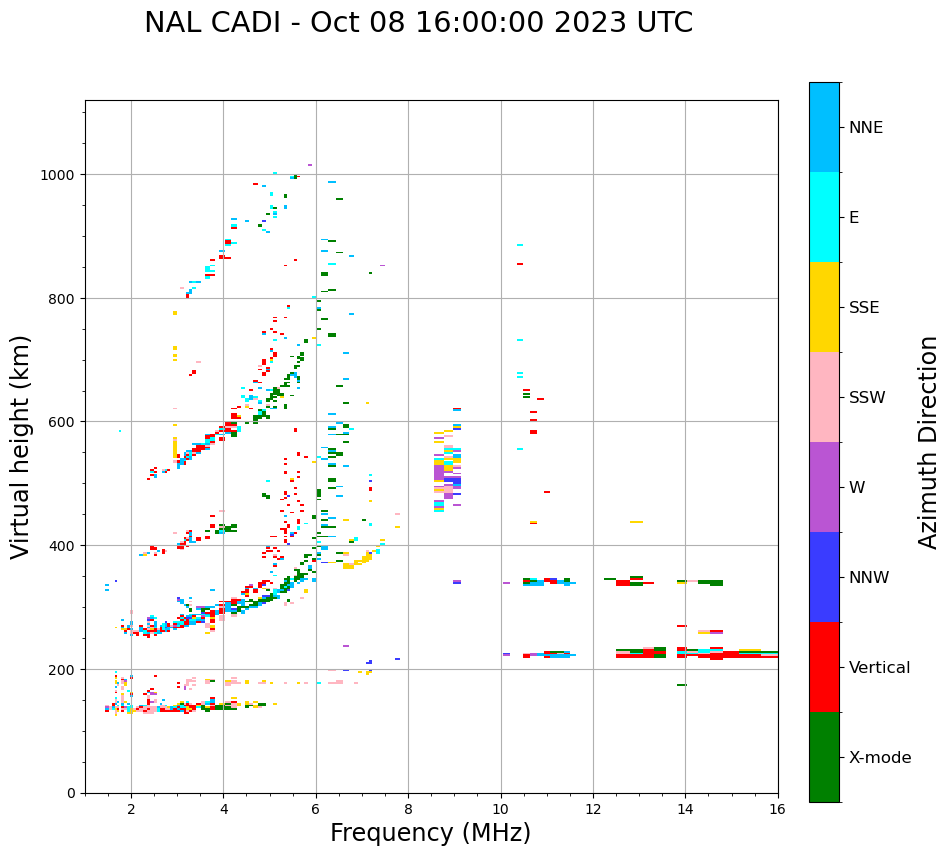 NAL CADI - Oct 08 16:00:00 2023 UTC

Virtual height (km)

1000
800
600
400
200
0

2
4
6
8
10
12
14
16

Frequency (MHz)

NNE
E
SSE
SSW
W
NNW
Vertical
X-mode

Azimuth Direction